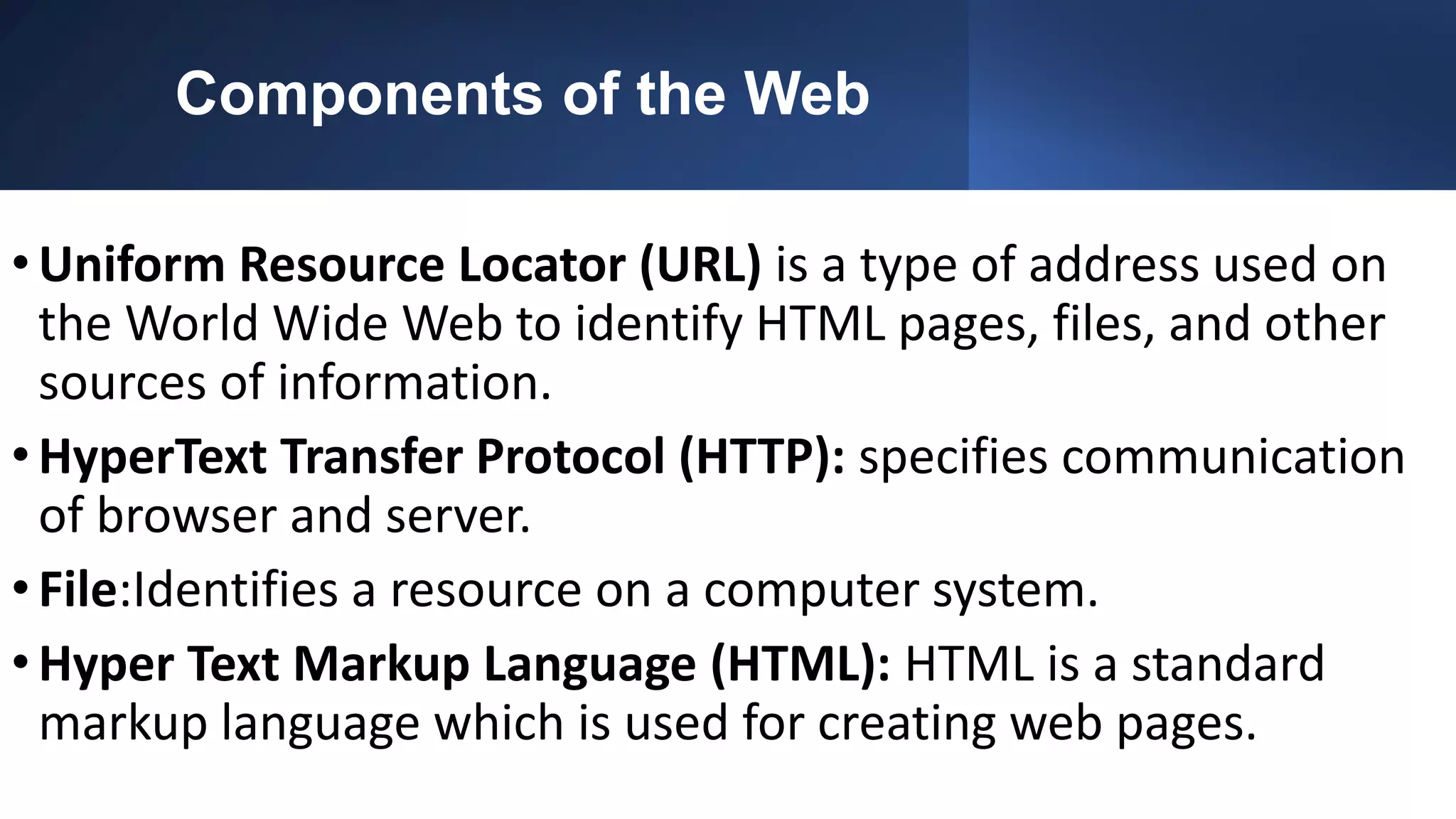 Components of the Web

• Uniform Resource Locator (URL) is a type of address used on the World Wide Web to identify HTML pages, files, and other sources of information.

• HyperText Transfer Protocol (HTTP): specifies communication of browser and server.

• File:Identifies a resource on a computer system.

• Hyper Text Markup Language (HTML): HTML is a standard markup language which is used for creating web pages.